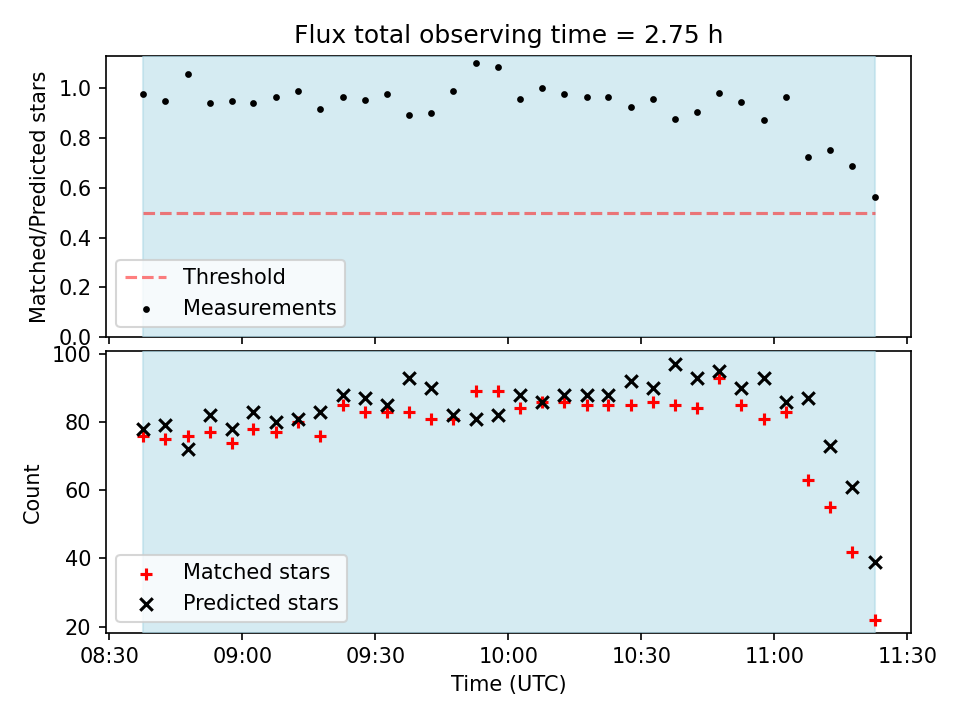 Flux total observing time = 2.75 h

Matched/Predicted stars

1.0
0.8
0.6
0.4
0.2
0.0

Threshold
Measurements

Count

100
80
60
40
20

Matched stars
Predicted stars

08:30 09:00 09:30 10:00 10:30 11:00 11:30

Time (UTC)